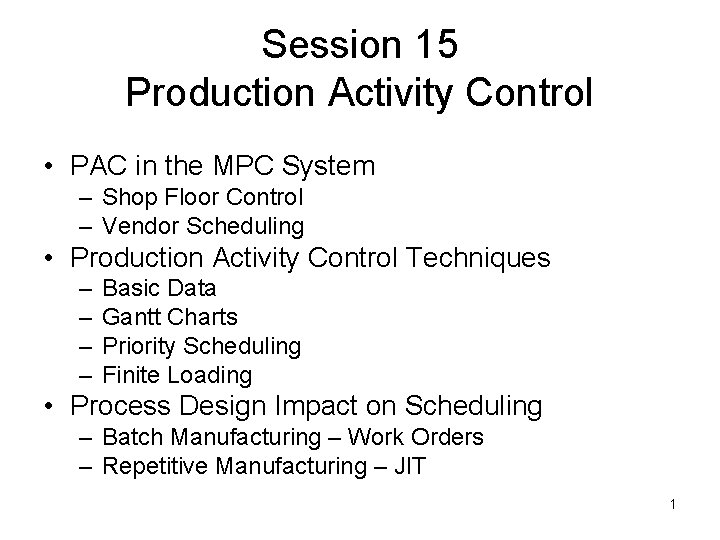 Session 15
Production Activity Control

• PAC in the MPC System
– Shop Floor Control
– Vendor Scheduling
• Production Activity Control Techniques
– Basic Data
– Gantt Charts
– Priority Scheduling
– Finite Loading
• Process Design Impact on Scheduling
– Batch Manufacturing – Work Orders
– Repetitive Manufacturing – JIT

1